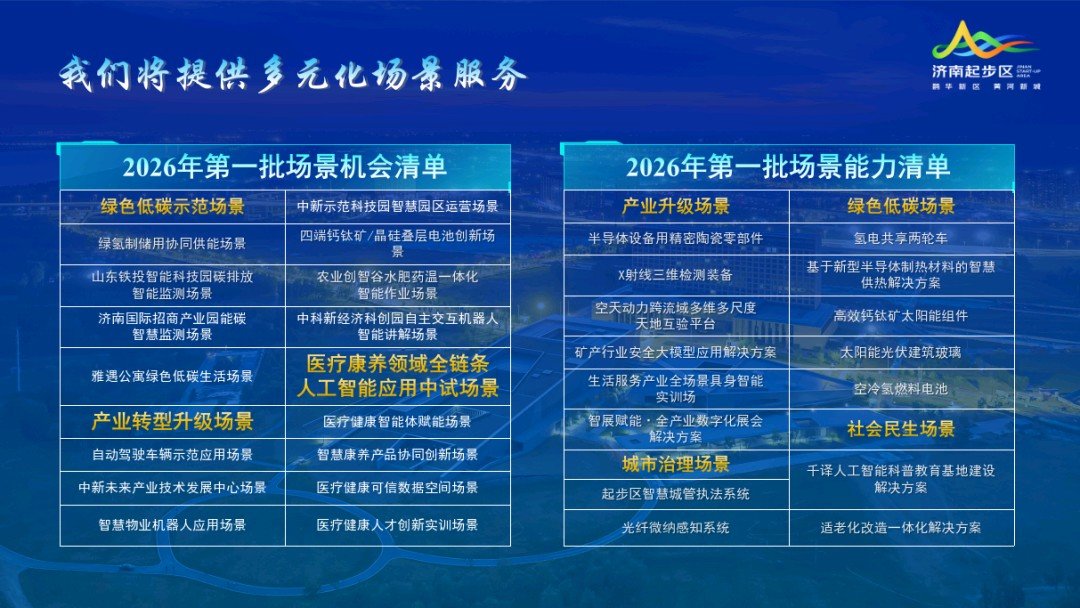 我们将提供多元化场景服务

济南起步区
JINAN START-UP AREA
鹊华新区 黄河新城

2026年第一批场景机会清单

| 绿色低碳示范场景 | 中新示范科技园智慧园区运营场景 |
|---|---|
| 绿氢制储用协同供能场景 | 四端钙钛矿/晶硅叠层电池创新场景 |
| 山东铁投智能科技园碳排放智能监测场景 | 农业创智谷水肥药温一体化智能作业场景 |
| 济南国际招商产业园能碳智慧监测场景 | 中科新经济科创园自主交互机器人智能讲解场景 |
| 雅遇公寓绿色低碳生活场景 | 医疗康养领域全链条人工智能应用中试场景 |
| 产业转型升级场景 | 医疗健康智能体赋能场景 |
| 自动驾驶车辆示范应用场景 | 智慧康养产品协同创新场景 |
| 中新未来产业技术发展中心场景 | 医疗健康可信数据空间场景 |
| 智慧物业机器人应用场景 | 医疗健康人才创新实训场景 |

2026年第一批场景能力清单

| 产业升级场景 | 绿色低碳场景 |
|---|---|
| 半导体设备用精密陶瓷零部件 | 氢电共享两轮车 |
| X射线三维检测装备 | 基于新型半导体制热材料的智慧供热解决方案 |
| 空天动力跨流域多维多尺度天地互验平台 | 高效钙钛矿太阳能组件 |
| 矿产行业安全大模型应用解决方案 | 太阳能光伏建筑玻璃 |
| 生活服务产业全场景具身智能实训场 | 空冷氢燃料电池 |
| 智展赋能·全产业数字化展会解决方案 | 社会民生场景 |
| 城市治理场景 | 千译人工智能科普教育基地建设解决方案 |
| 起步区智慧城管执法系统 | |
| 光纤微纳感知系统 | 适老化改造一体化解决方案 |